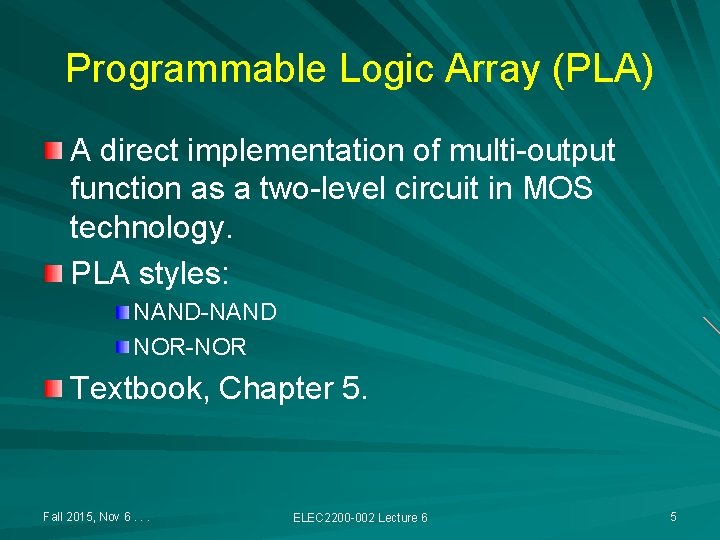 Programmable Logic Array (PLA)

A direct implementation of multi-output function as a two-level circuit in MOS technology.

PLA styles:

NAND-NAND

NOR-NOR

Textbook, Chapter 5.

Fall 2015, Nov 6 . . .

ELEC2200-002 Lecture 6

5